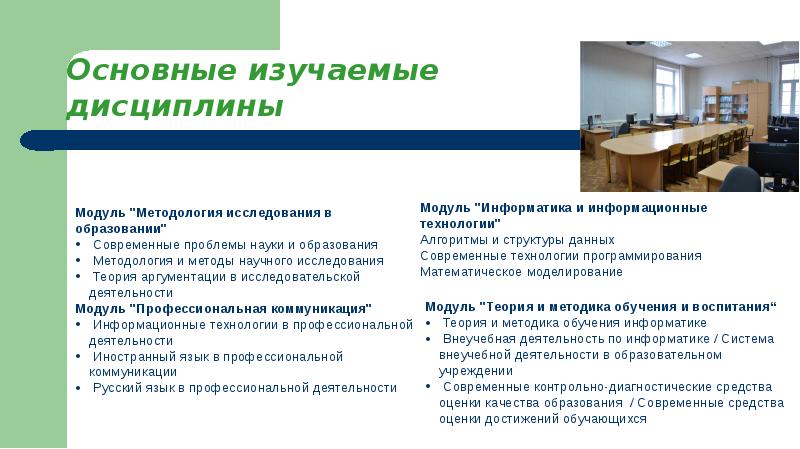 Основные изучаемые дисциплины

Модуль "Методология исследования в образовании"
• Современные проблемы науки и образования
• Методология и методы научного исследования
• Теория аргументации в исследовательской деятельности
Модуль "Профессиональная коммуникация"
• Информационные технологии в профессиональной деятельности
• Иностранный язык в профессиональной коммуникации
• Русский язык в профессиональной деятельности

Модуль "Информатика и информационные технологии"
Алгоритмы и структуры данных
Современные технологии программирования
Математическое моделирование

Модуль "Теория и методика обучения и воспитания“
• Теория и методика обучения информатике
• Внеучебная деятельность по информатике / Система внеучебной деятельности в образовательном учреждении
• Современные контрольно-диагностические средства оценки качества образования / Современные средства оценки достижений обучающихся